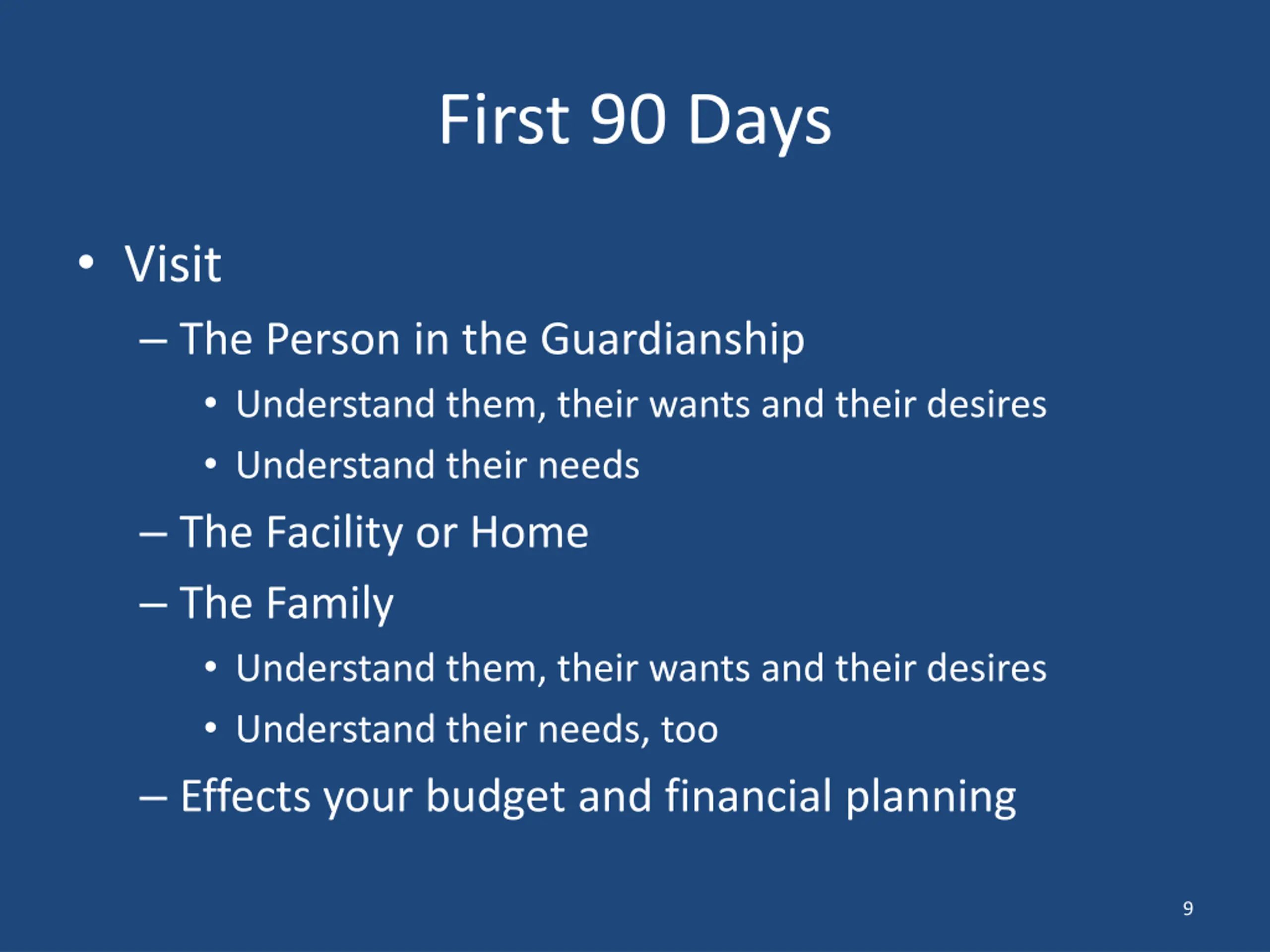 First 90 Days

• Visit
– The Person in the Guardianship
• Understand them, their wants and their desires
• Understand their needs
– The Facility or Home
– The Family
• Understand them, their wants and their desires
• Understand their needs, too
– Effects your budget and financial planning

9